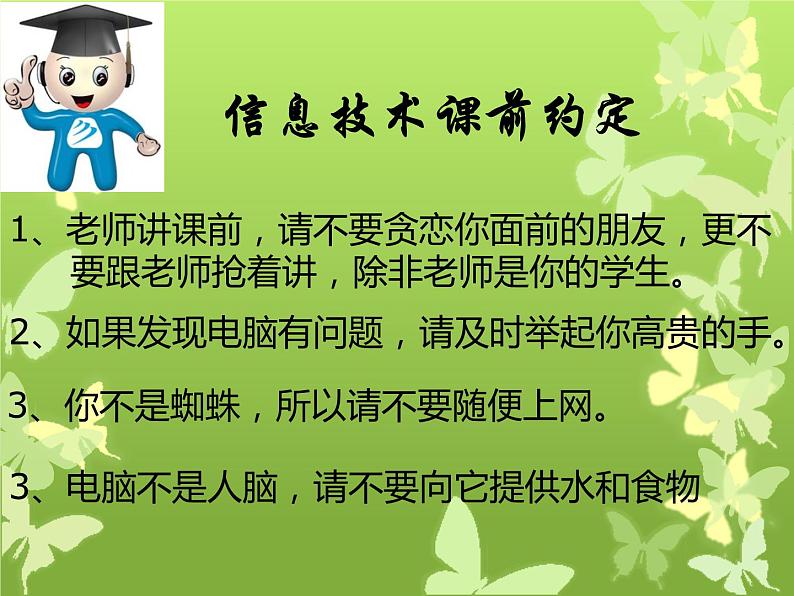 信息技术课前约定

1、老师讲课前，请不要贪恋你面前的朋友，更不要跟老师抢着讲，除非老师是你的学生。

2、如果发现电脑有问题，请及时举起你高贵的手。

3、你不是蜘蛛，所以请不要随便上网。

3、电脑不是人脑，请不要向它提供水和食物